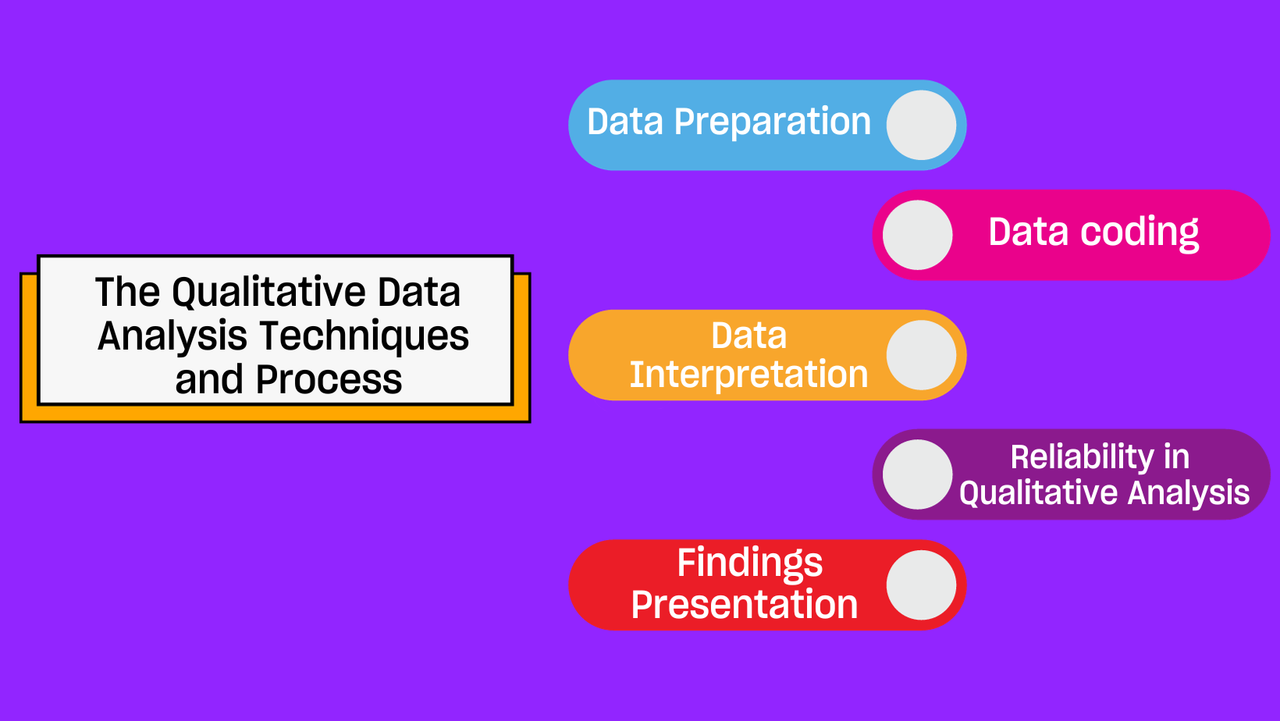 The Qualitative Data Analysis Techniques and Process

Data Preparation

Data coding

Data Interpretation

Reliability in Qualitative Analysis

Findings Presentation